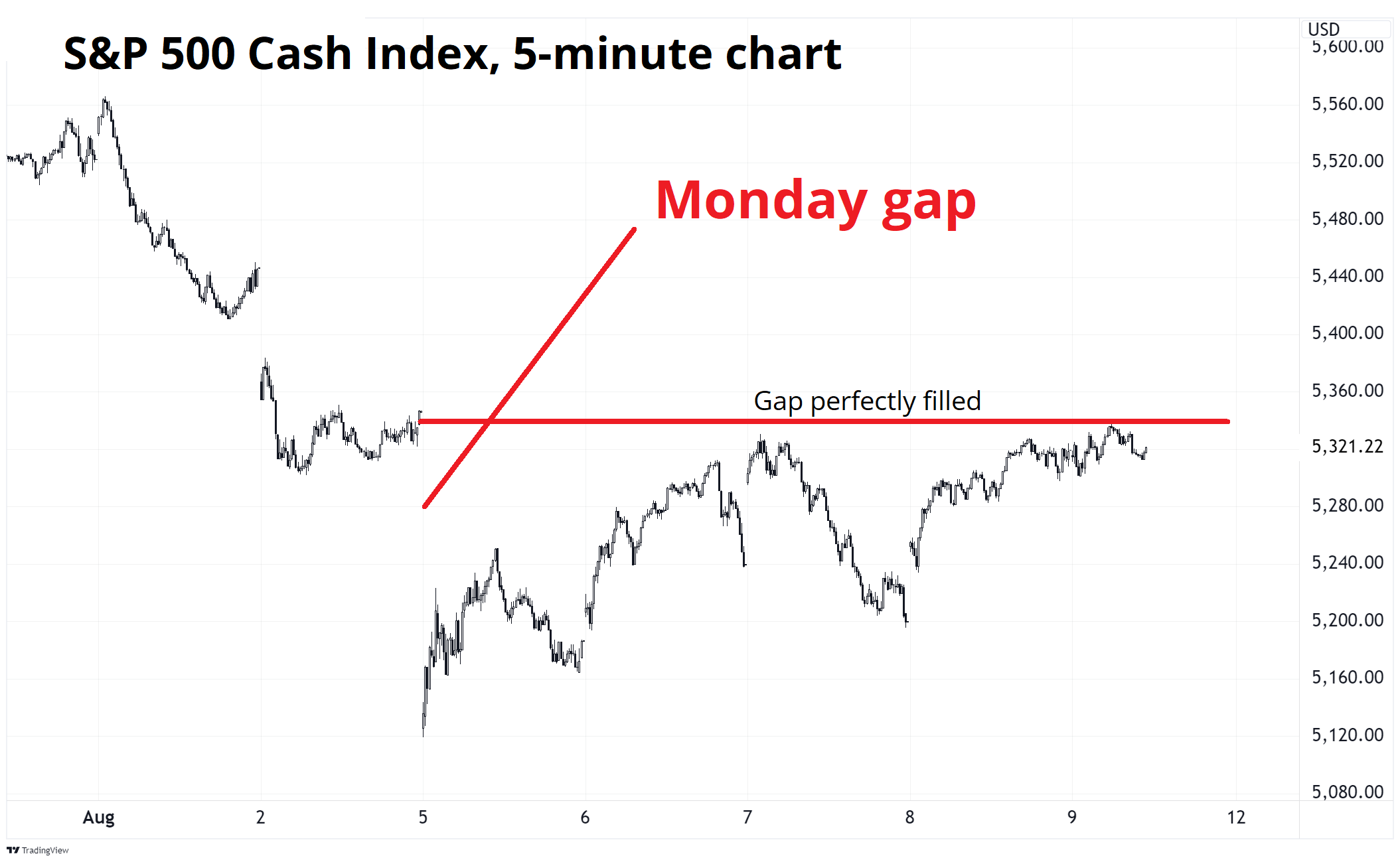 S&P 500 Cash Index, 5-minute chart

Monday gap

Gap perfectly filled

USD
5,600.00
5,560.00
5,520.00
5,480.00
5,440.00
5,400.00
5,360.00
5,321.22
5,280.00
5,240.00
5,200.00
5,160.00
5,120.00
5,080.00

Aug 2 5 6 7 8 9 12

TradingView